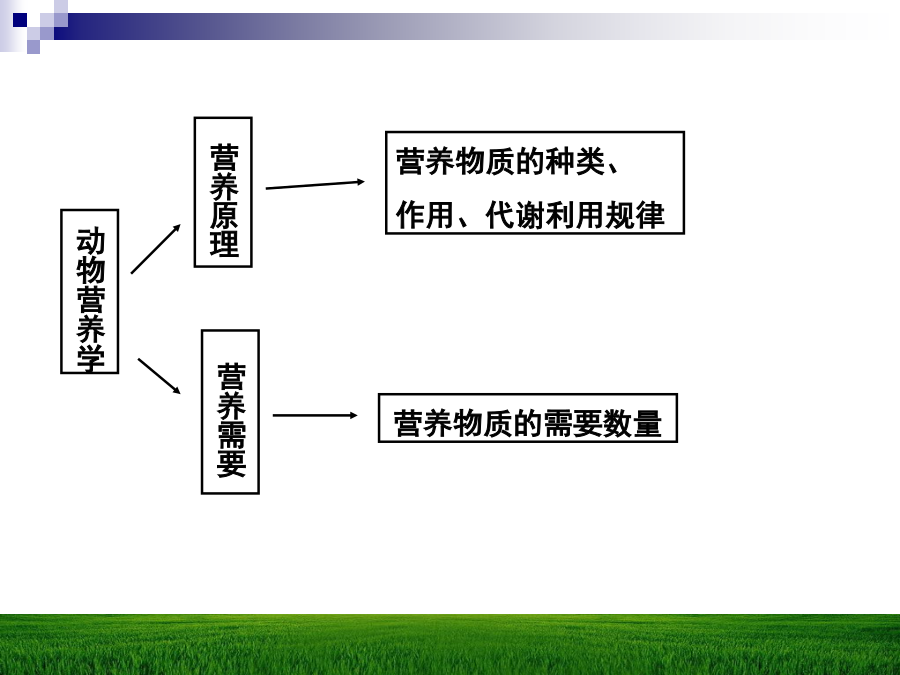 动物营养学

营养原理

营养物质的种类、作用、代谢利用规律

营养需要

营养物质的需要数量